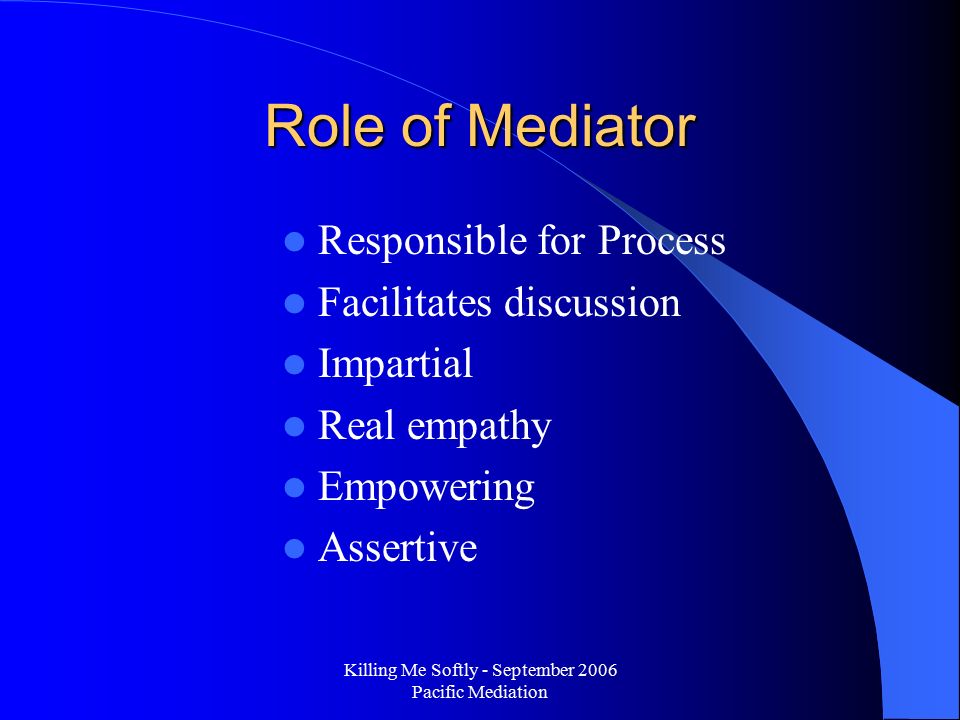 Role of Mediator

- Responsible for Process
- Facilitates discussion
- Impartial
- Real empathy
- Empowering
- Assertive

Killing Me Softly - September 2006
Pacific Mediation